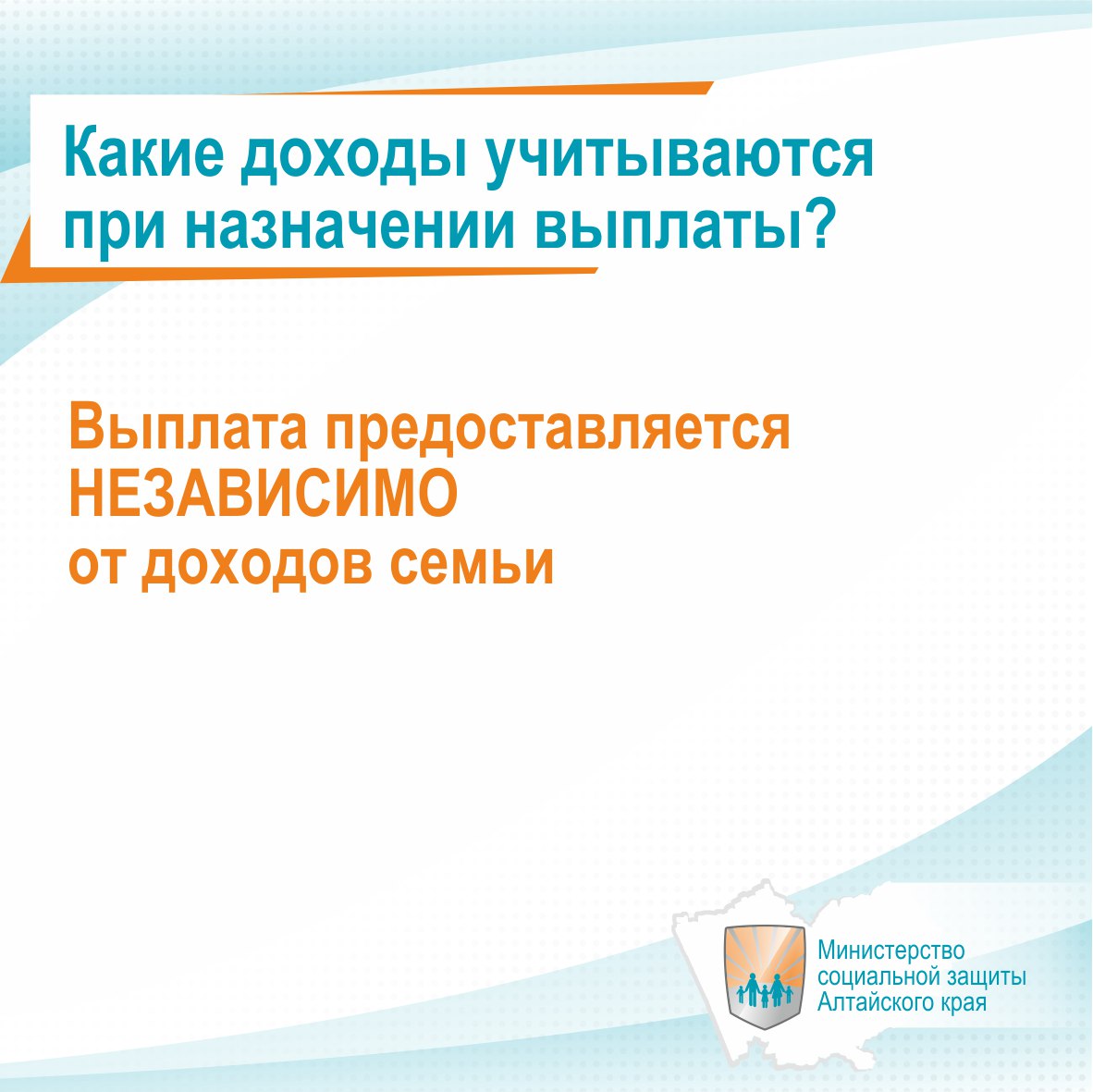 Какие доходы учитываются при назначении выплаты?

Выплата предоставляется НЕЗАВИСИМО от доходов семьи

Министерство социальной защиты Алтайского края